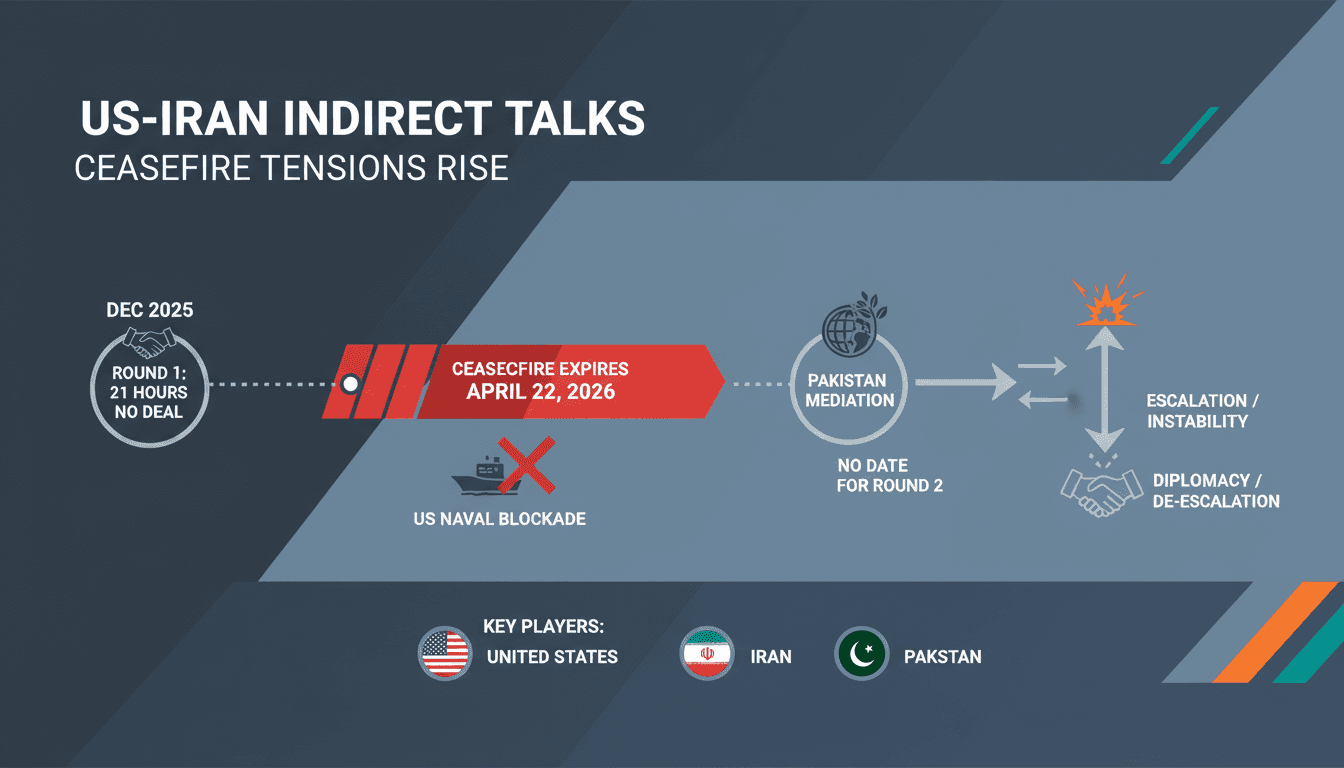 US-IRAN INDIRECT TALKS
CEASEFIRE TENSIONS RISE

DEC 2025

ROUND 1:
21 HOURS
NO DEAL

CEASECFIRE EXPIRES
APRIL 22, 2026

US NAVAL BLOCKADE

PAKISTAN
MEDIATION

NO DATE
FOR ROUND 2

ESCALATION /
INSTABILITY

DIPLOMACY /
DE-ESCALATION

KEY PLAYERS:
UNITED STATES
IRAN
PAKSTAN